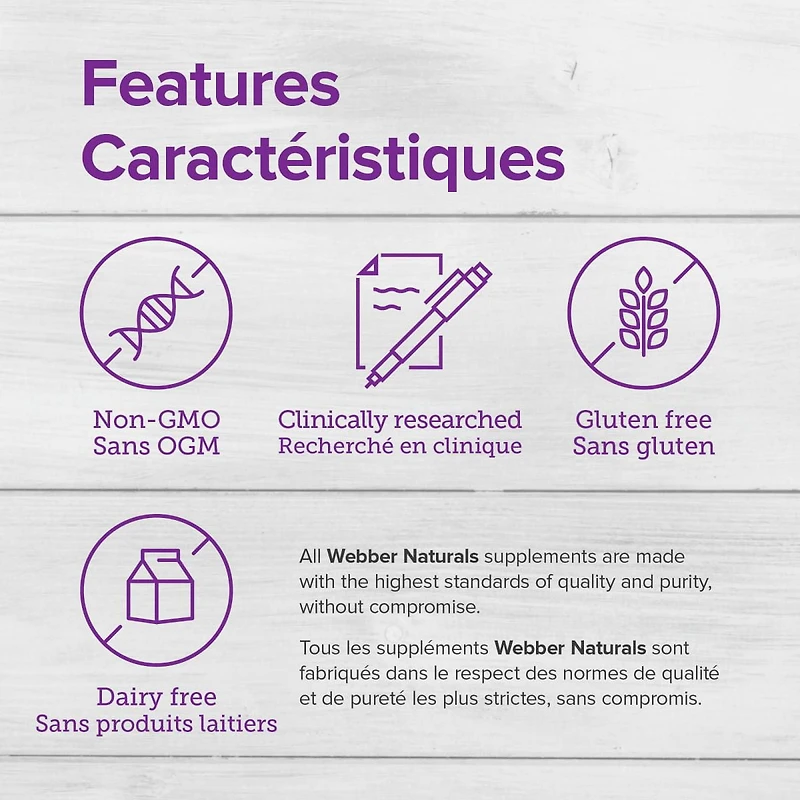 Features
Caractéristiques

Non-GMO
Sans OGM

Clinically researched
Recherché en clinique

Gluten free
Sans gluten

Dairy free
Sans produits laitiers

All Webber Naturals supplements are made with the highest standards of quality and purity, without compromise.

Tous les suppléments Webber Naturals sont fabriqués dans le respect des normes de qualité et de pureté les plus strictes, sans compromis.